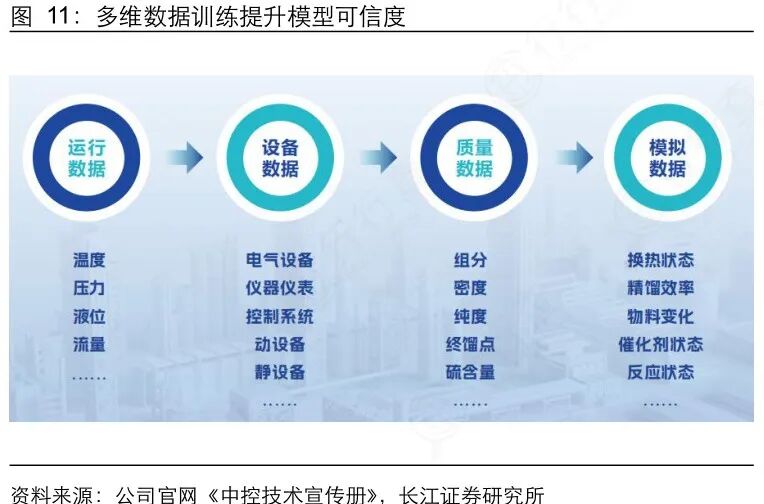 图 11：多维数据训练提升模型可信度

运行数据

设备数据

质量数据

模拟数据

温度
压力
液位
流量
……

电气设备
仪器仪表
控制系统
动设备
静设备
……

组分
密度
纯度
终馏点
硫含量
……

换热状态
精馏效率
物料变化
催化剂状态
反应状态
……

资料来源：公司官网《中控技术宣传册》，长江证券研究所